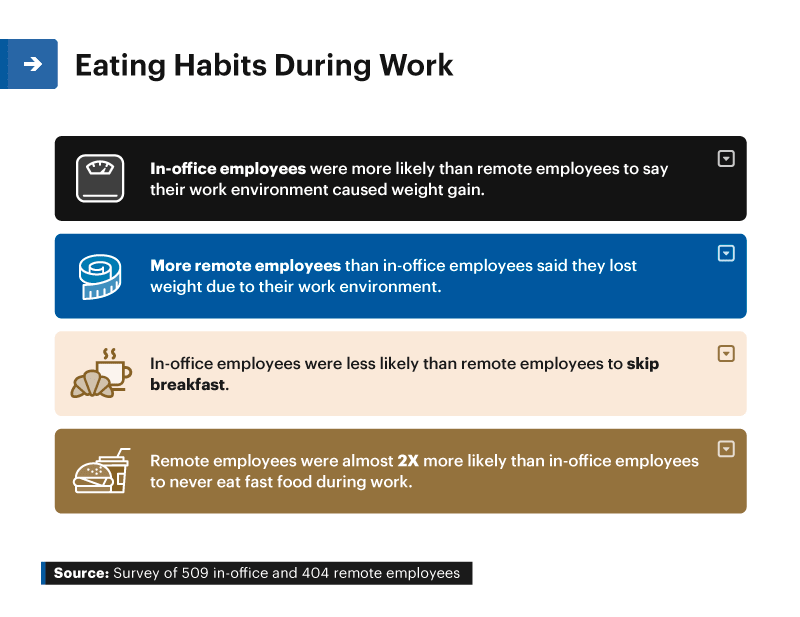 Eating Habits During Work

In-office employees were more likely than remote employees to say their work environment caused weight gain.

More remote employees than in-office employees said they lost weight due to their work environment.

In-office employees were less likely than remote employees to skip breakfast.

Remote employees were almost 2X more likely than in-office employees to never eat fast food during work.

Source: Survey of 509 in-office and 404 remote employees